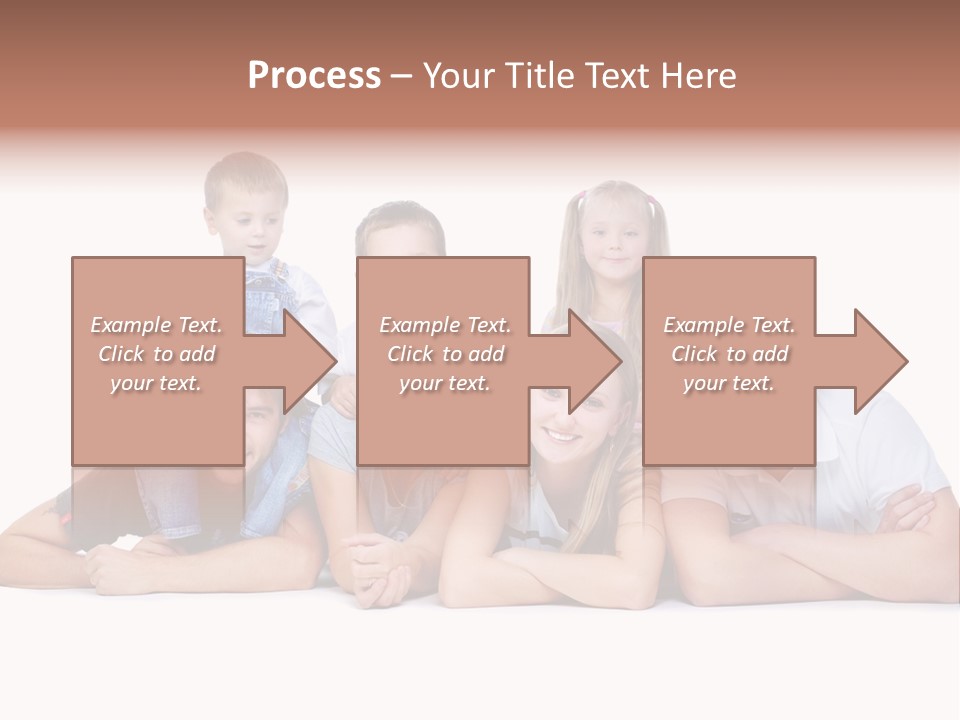 Process – Your Title Text Here

Example Text. Click to add your text.

Example Text. Click to add your text.

Example Text. Click to add your text.